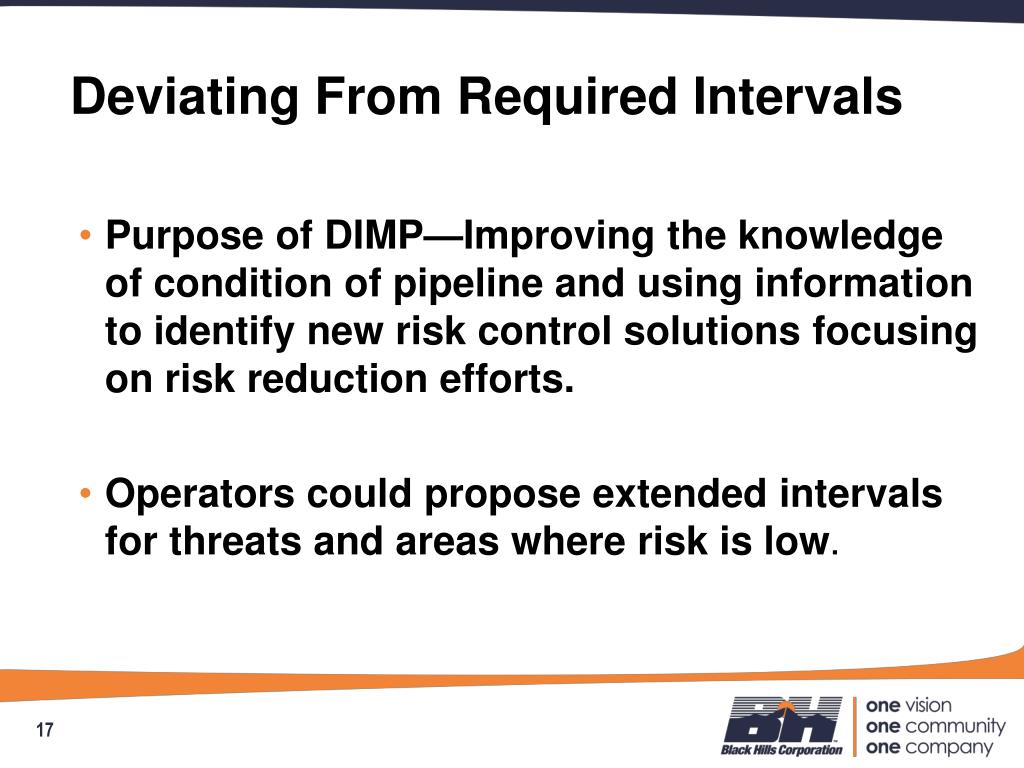 Deviating From Required Intervals

• Purpose of DIMP—Improving the knowledge of condition of pipeline and using information to identify new risk control solutions focusing on risk reduction efforts.

• Operators could propose extended intervals for threats and areas where risk is low.

17

BH
Black Hills Corporation

one vision
one community
one company